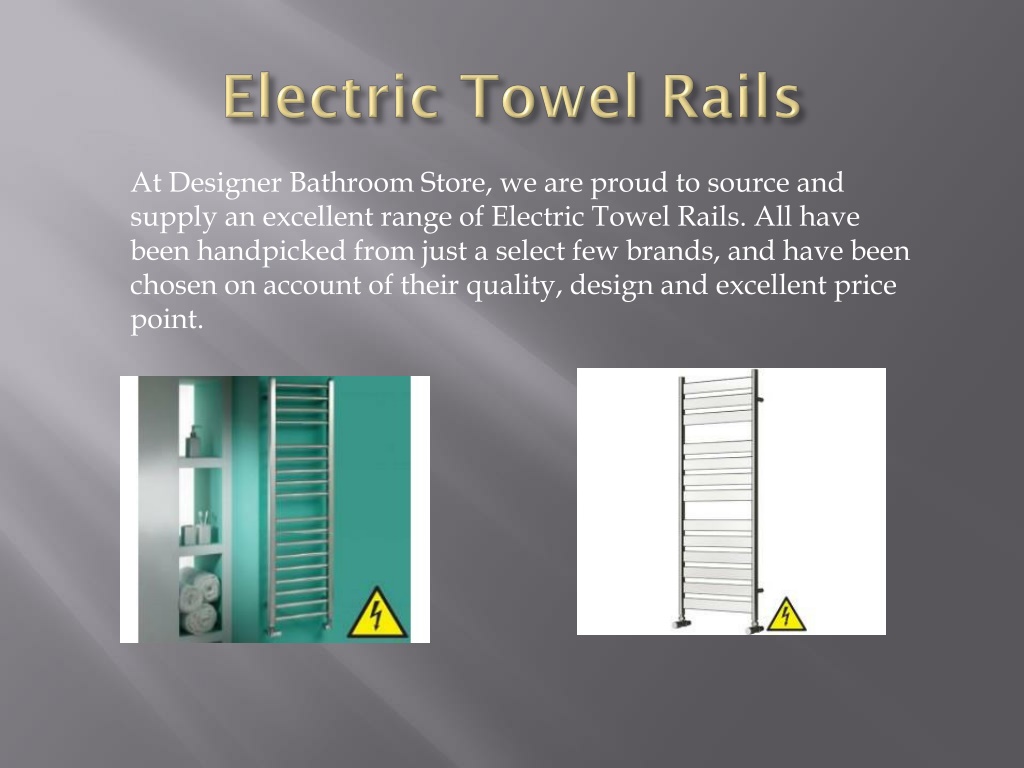 Electric Towel Rails

At Designer Bathroom Store, we are proud to source and supply an excellent range of Electric Towel Rails. All have been handpicked from just a select few brands, and have been chosen on account of their quality, design and excellent price point.